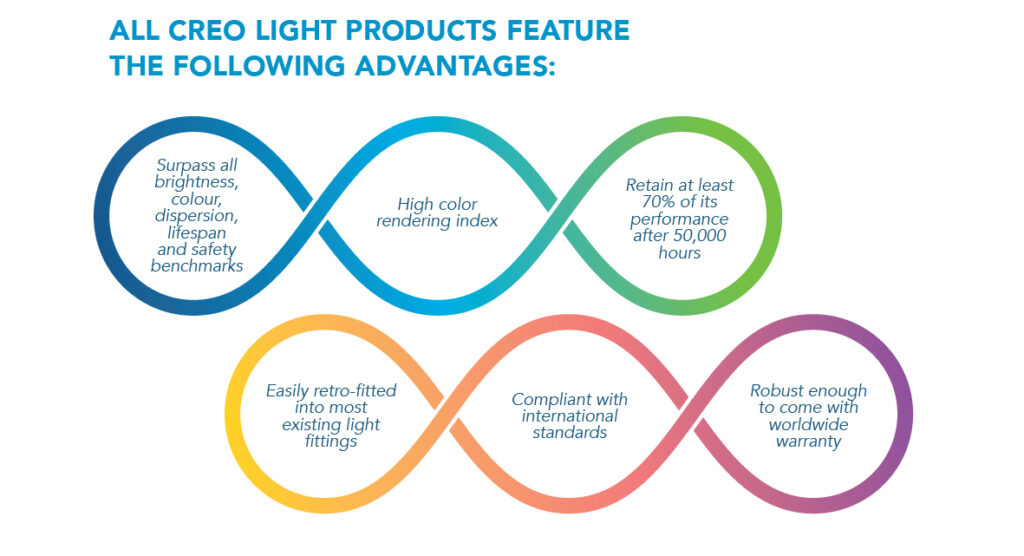 ALL CREO LIGHT PRODUCTS FEATURE THE FOLLOWING ADVANTAGES:

Surpass all brightness, colour, dispersion, lifespan and safety benchmarks

High color rendering index

Retain at least 70% of its performance after 50,000 hours

Easily retro-fitted into most existing light fittings

Compliant with international standards

Robust enough to come with worldwide warranty